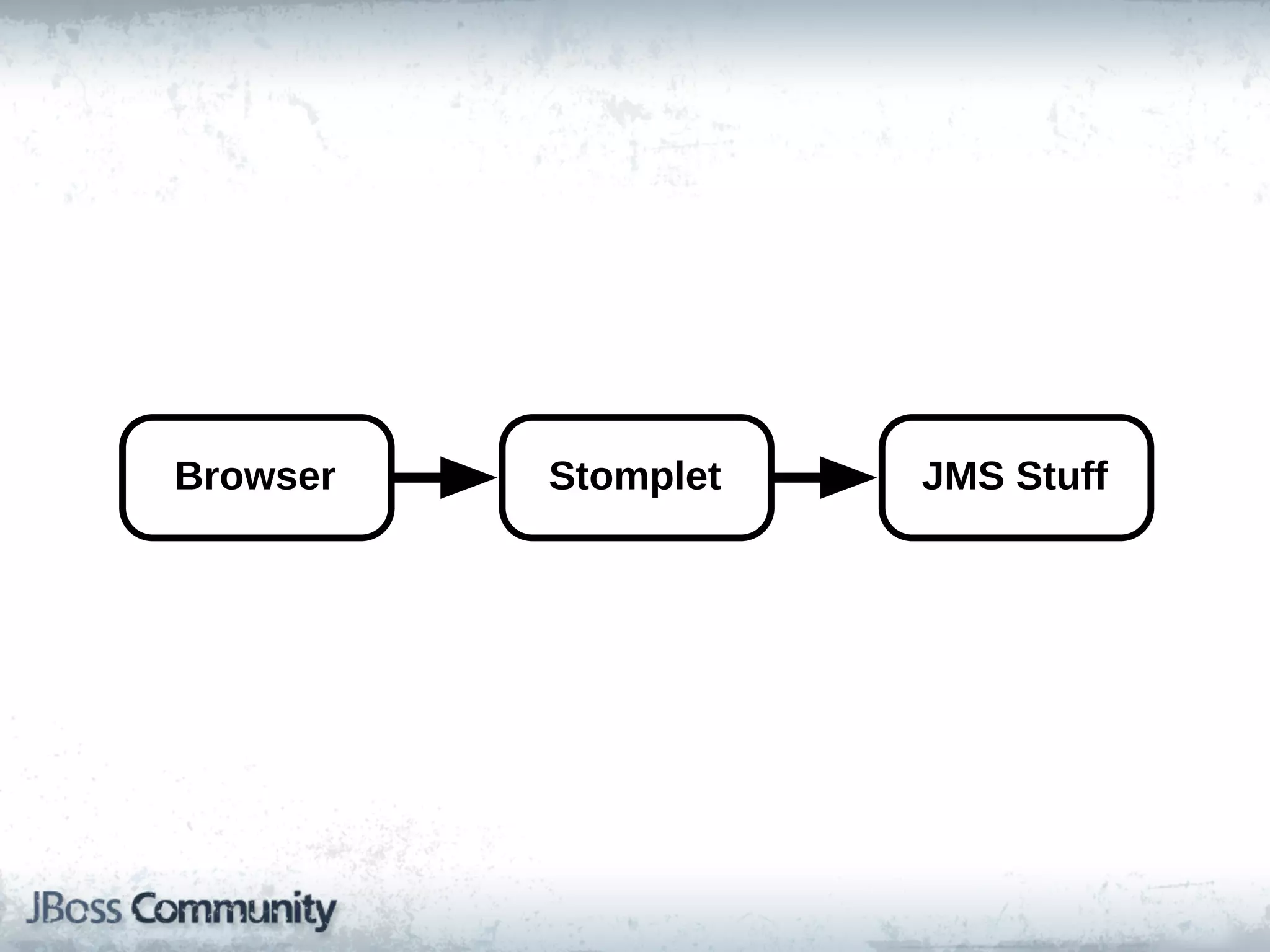 Browser

Stomplet

JMS Stuff

JBoss Community